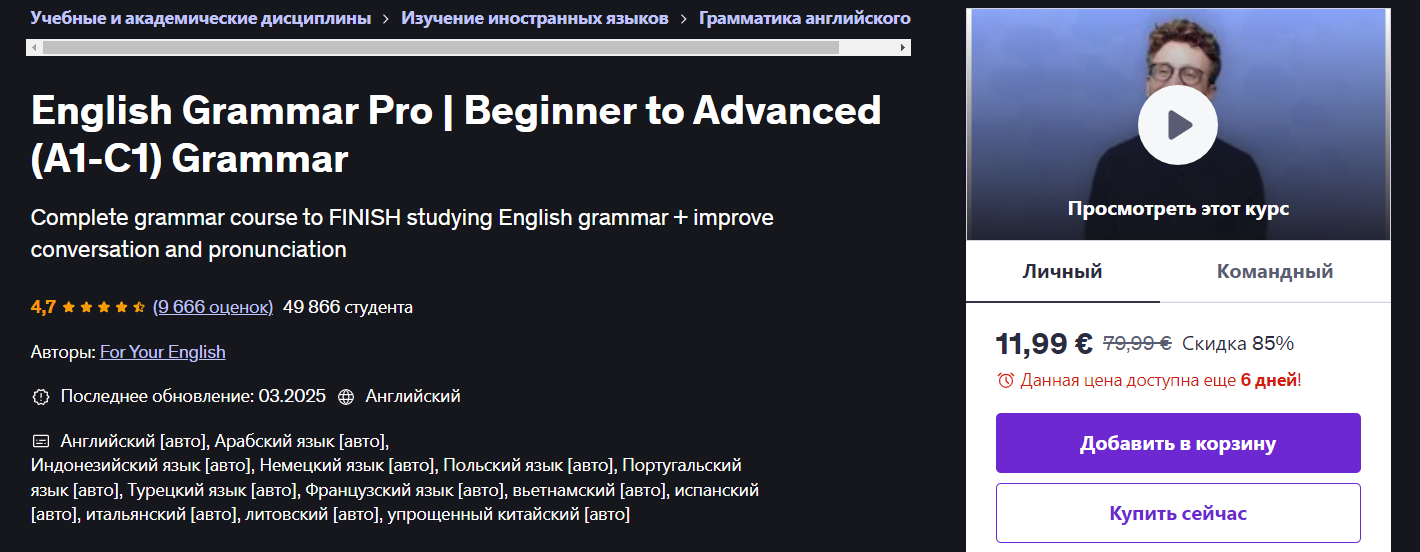 Учебные и академические дисциплины > Изучение иностранных языков > Грамматика английского

English Grammar Pro | Beginner to Advanced (A1-C1) Grammar

Complete grammar course to FINISH studying English grammar + improve conversation and pronunciation

4,7 (9 666 оценок) 49 866 студента

Авторы: For Your English

Последнее обновление: 03.2025 Английский

Английский [авто], Арабский язык [авто], Индонезийский язык [авто], Немецкий язык [авто], Польский язык [авто], Португальский язык [авто], Турецкий язык [авто], Французский язык [авто], вьетнамский [авто], испанский [авто], итальянский [авто], литовский [авто], упрощенный китайский [авто]

Просмотреть этот курс

Личный

Командный

11,99 € 79,99 € Скидка 85%

Данная цена доступна еще 6 дней!

Добавить в корзину

Купить сейчас